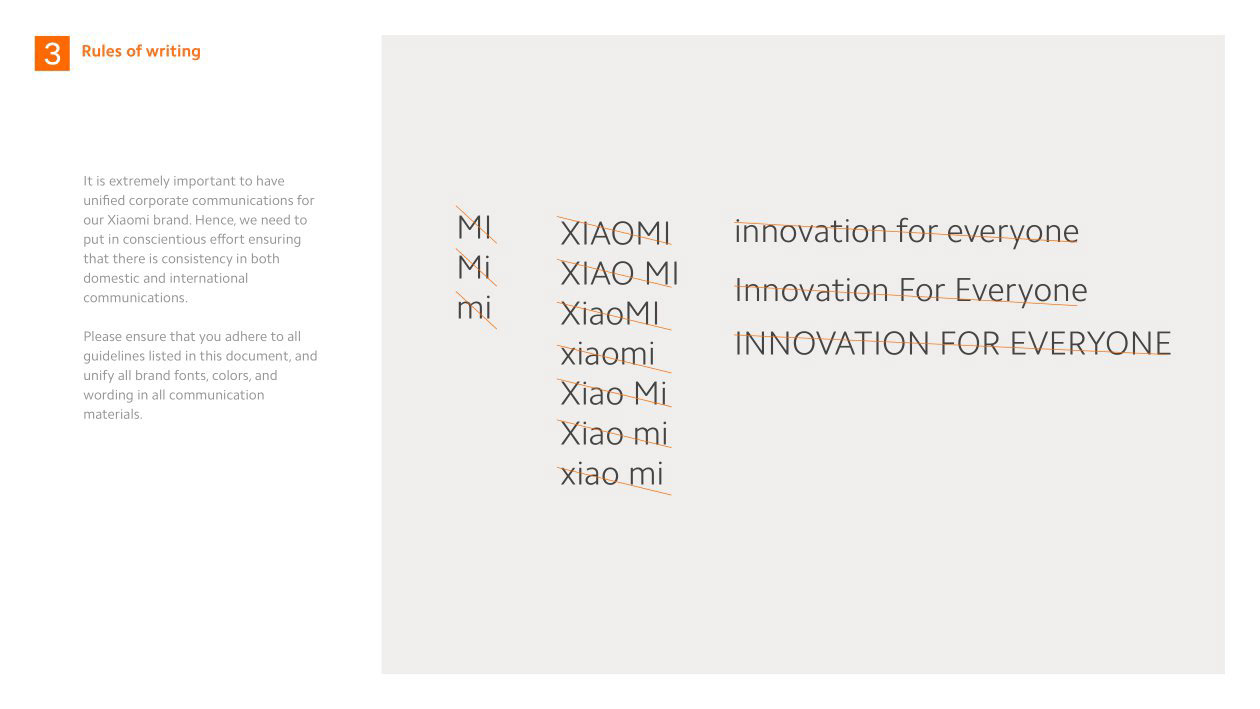 3 Rules of writing

It is extremely important to have unified corporate communications for our Xiaomi brand. Hence, we need to put in conscientious effort ensuring that there is consistency in both domestic and international communications.

Please ensure that you adhere to all guidelines listed in this document, and unify all brand fonts, colors, and wording in all communication materials.

MI
Mi
mi

XIAOMI
XIAO MI
XiaoMI
xiaomi
Xiao Mi
Xiao mi
xiao mi

innovation for everyone
Innovation For Everyone
INNOVATION FOR EVERYONE